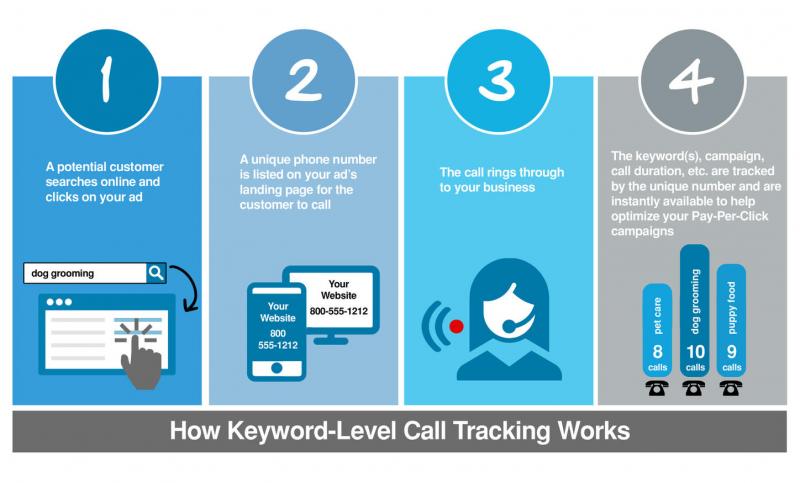 1

A potential customer searches online and clicks on your ad

dog grooming

2

A unique phone number is listed on your ad's landing page for the customer to call

Your Website 800 555-1212

Your Website 800-555-1212

3

The call rings through to your business

4

The keyword(s), campaign, call duration, etc. are tracked by the unique number and are instantly available to help optimize your Pay-Per-Click campaigns

pet care 8 calls

dog grooming 10 calls

puppy food 9 calls

How Keyword-Level Call Tracking Works